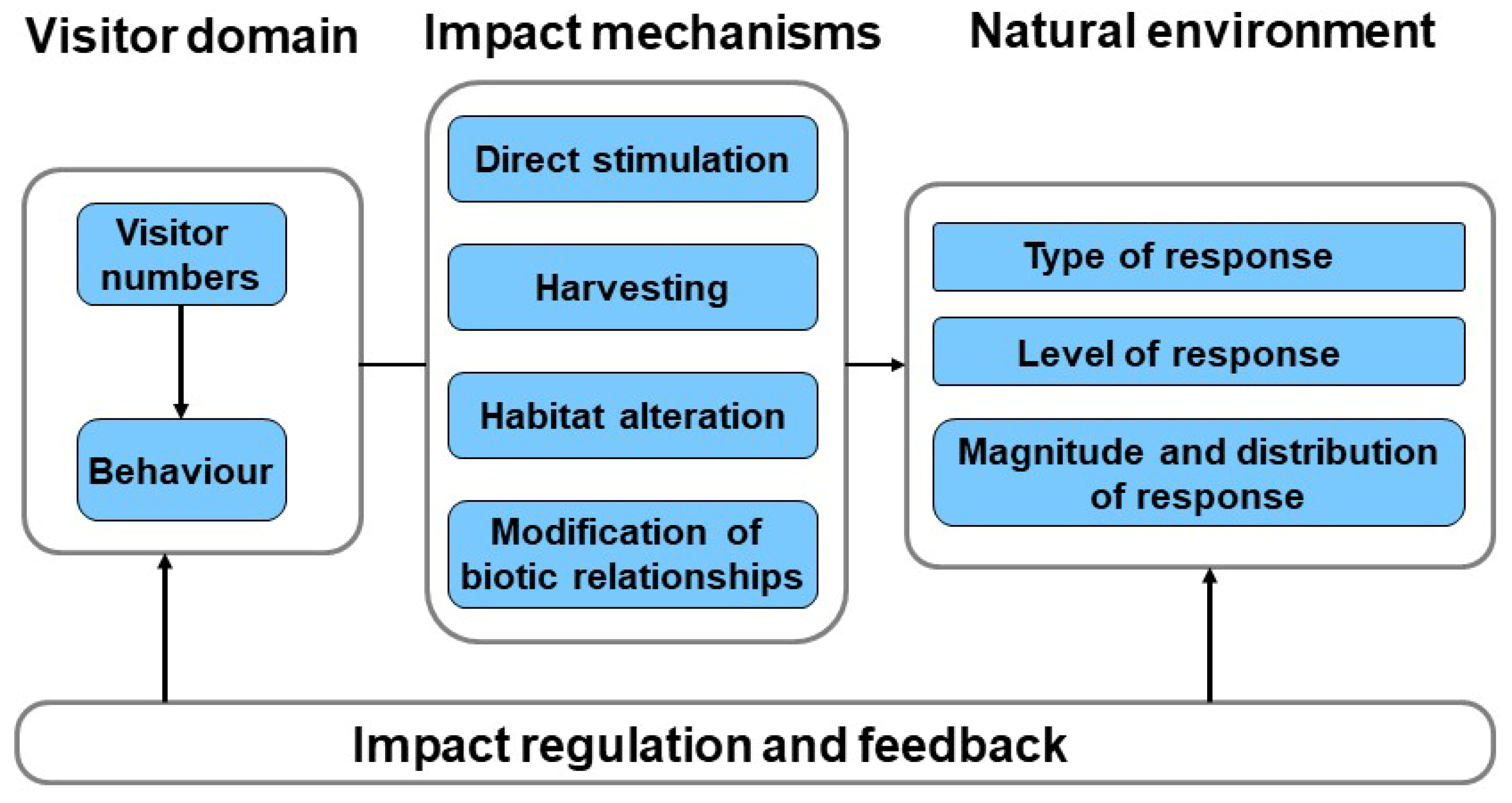 Visitor domain

Visitor numbers

Behaviour

Impact mechanisms

Direct stimulation

Harvesting

Habitat alteration

Modification of biotic relationships

Natural environment

Type of response

Level of response

Magnitude and distribution of response

Impact regulation and feedback